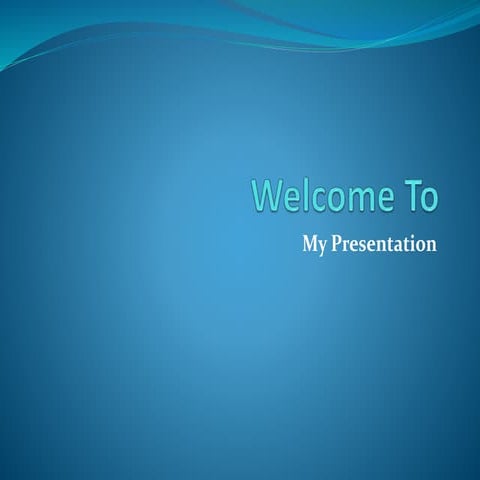 Welcome To

My Presentation